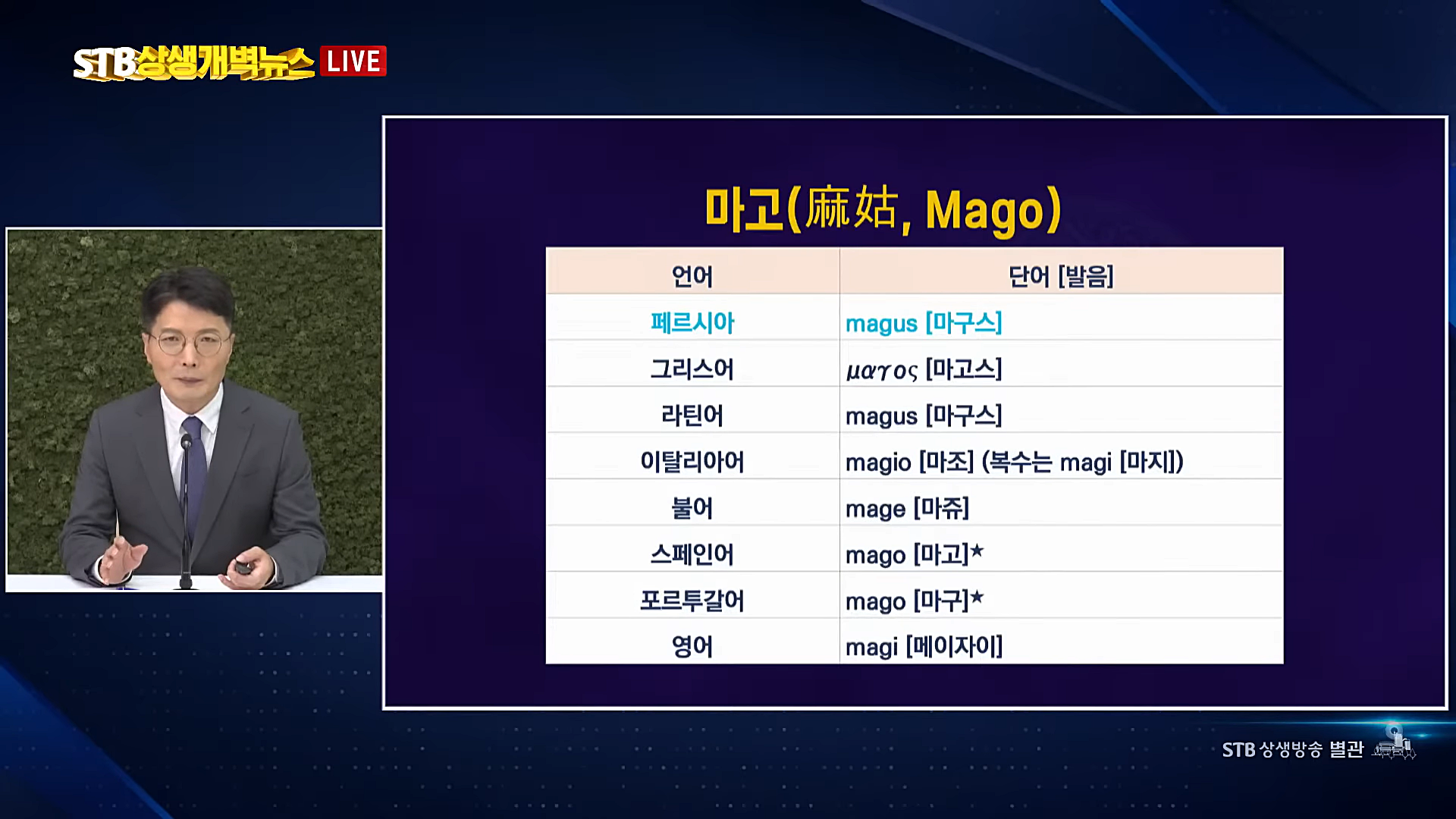 STB상생개벽뉴스 LIVE

마고(麻姑, Mago)

| 언어 | 단어 [발음] |
|---|---|
| 페르시아 | magus [마구스] |
| 그리스어 | μαγος [마고스] |
| 라틴어 | magus [마구스] |
| 이탈리아어 | magio [마조] (복수는 magi [마지]) |
| 불어 | mage [마쥬] |
| 스페인어 | mago [마고]★ |
| 포르투갈어 | mago [마구]★ |
| 영어 | magi [메이자이] |

STB 상생방송 별관